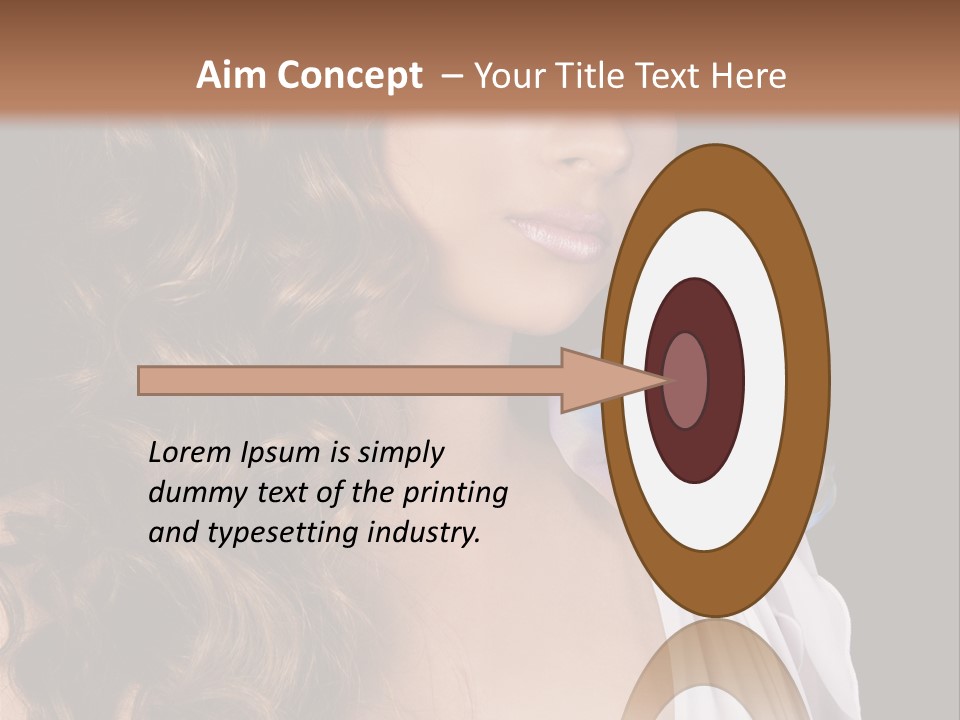 Aim Concept – Your Title Text Here

Lorem Ipsum is simply dummy text of the printing and typesetting industry.